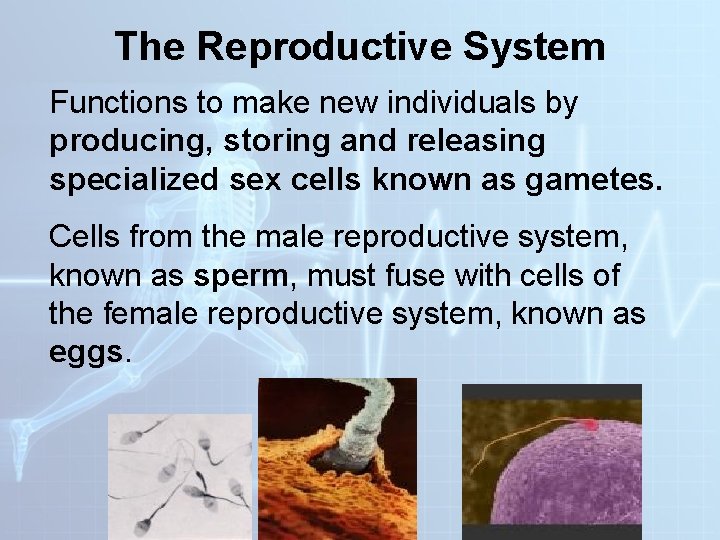 The Reproductive System

Functions to make new individuals by producing, storing and releasing specialized sex cells known as gametes.

Cells from the male reproductive system, known as sperm, must fuse with cells of the female reproductive system, known as eggs.